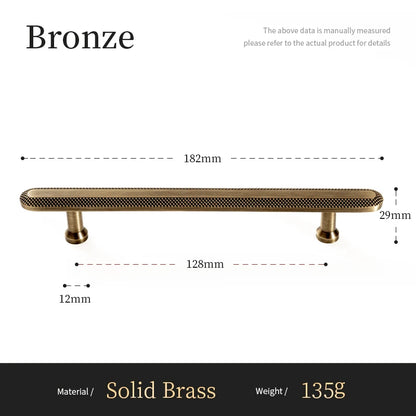 Bronze

The above data is manually measured
please refer to the actual product for details

182mm

29mm

128mm

12mm

Material / Solid Brass Weight / 135g